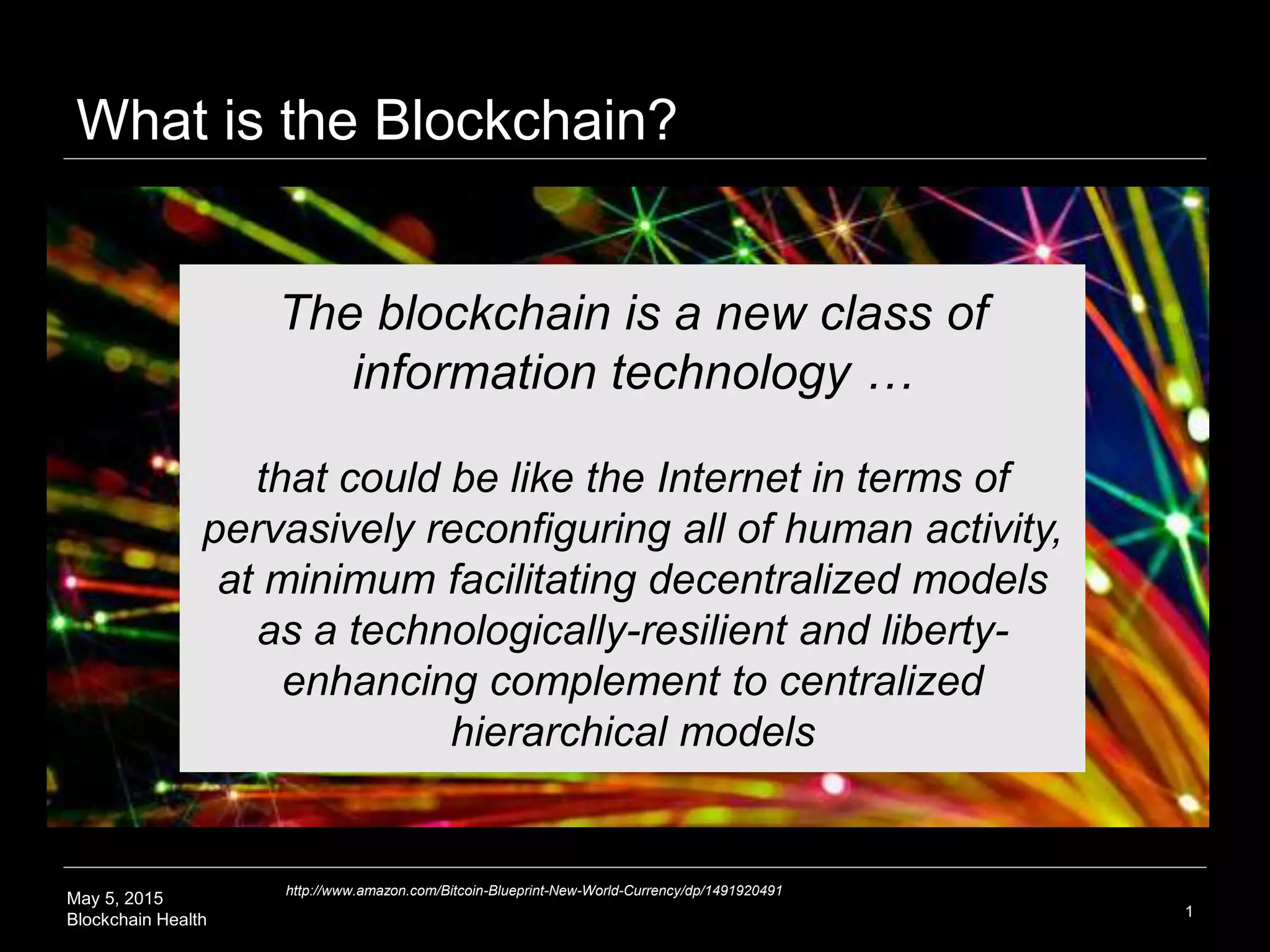 What is the Blockchain?

The blockchain is a new class of information technology …

that could be like the Internet in terms of pervasively reconfiguring all of human activity, at minimum facilitating decentralized models as a technologically-resilient and liberty-enhancing complement to centralized hierarchical models

May 5, 2015
Blockchain Health

http://www.amazon.com/Bitcoin-Blueprint-New-World-Currency/dp/1491920491

1